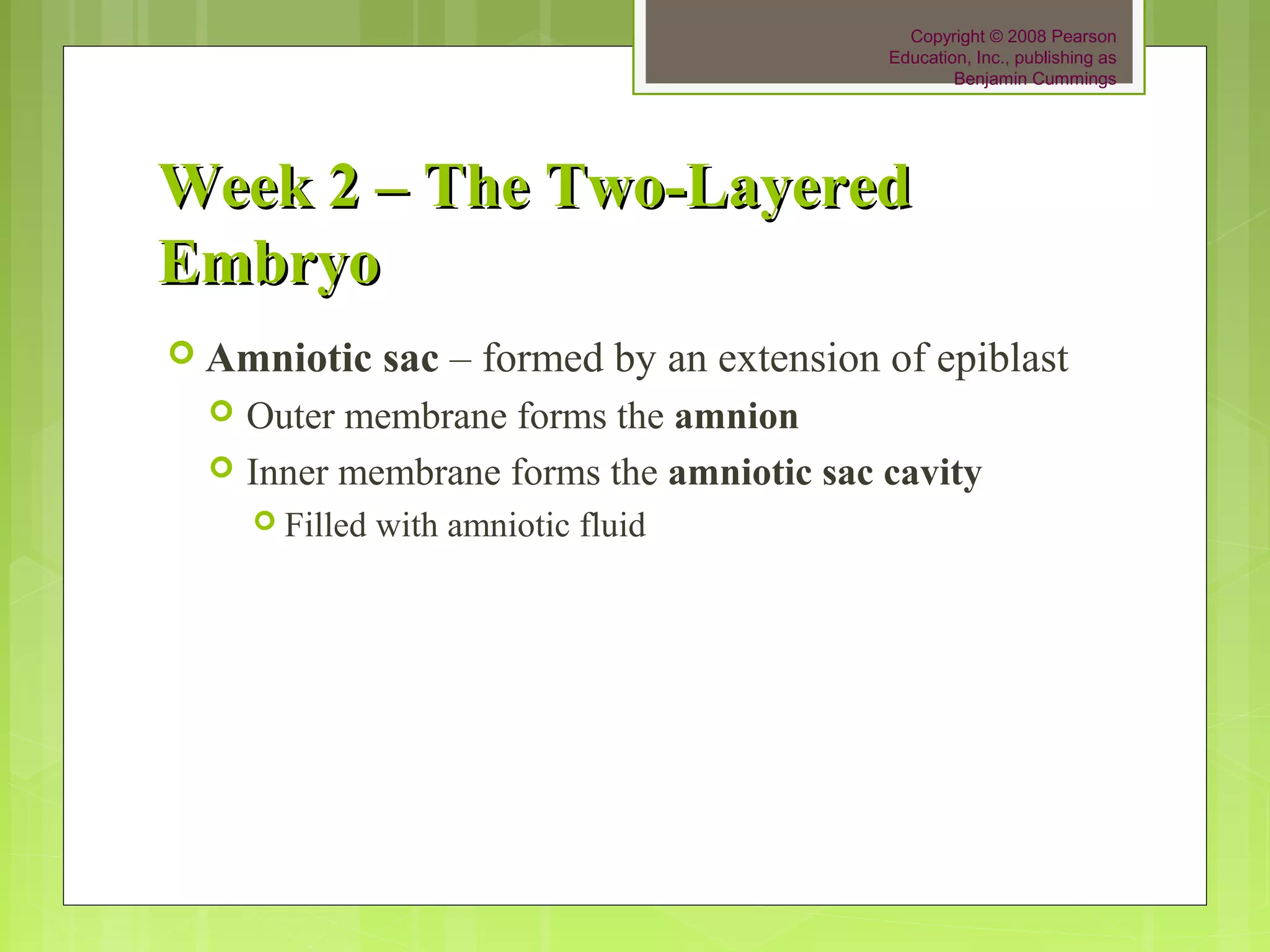 Copyright © 2008 Pearson Education, Inc., publishing as Benjamin Cummings

Week 2 – The Two-Layered Embryo

Amniotic sac – formed by an extension of epiblast

Outer membrane forms the amnion

Inner membrane forms the amniotic sac cavity

Filled with amniotic fluid